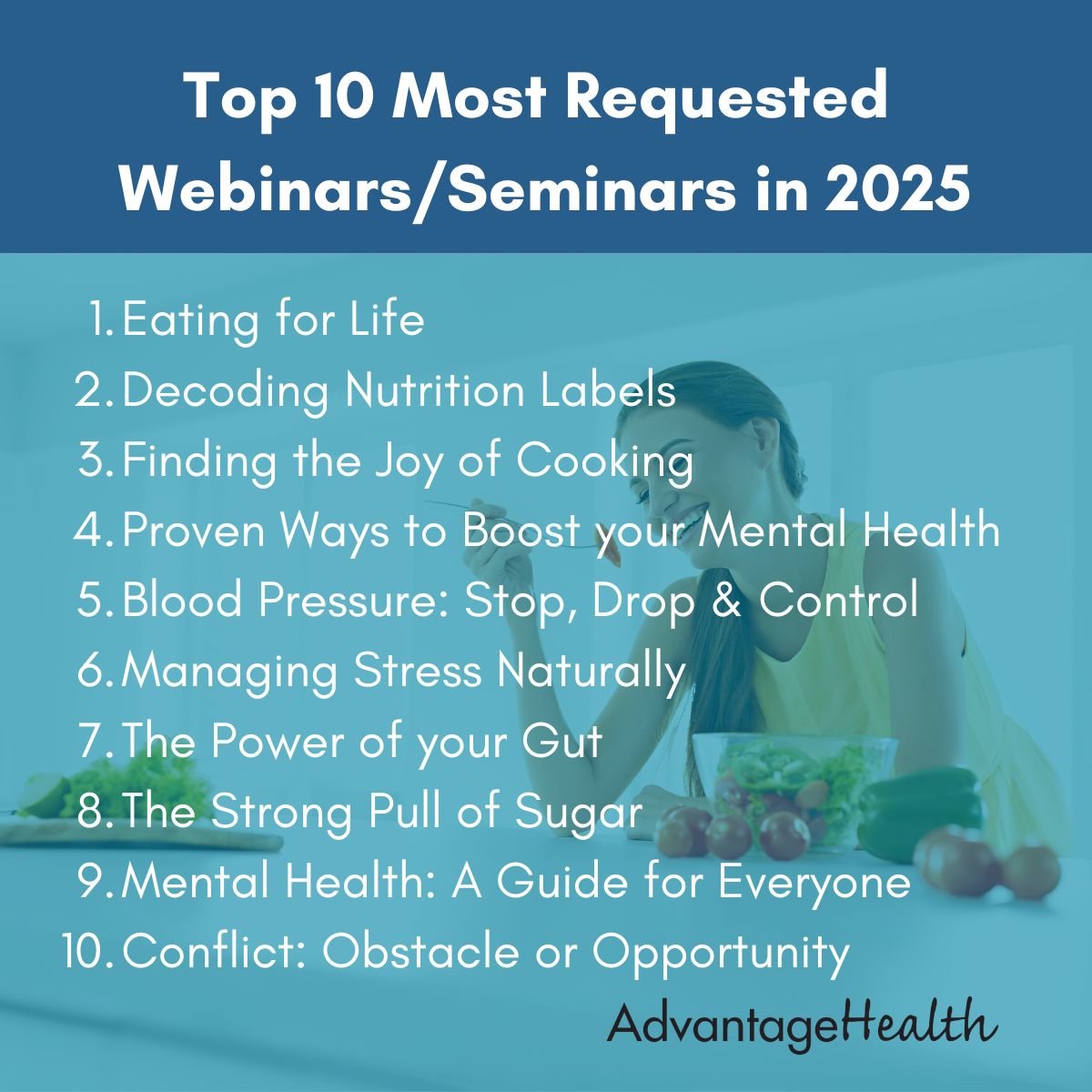 Top 10 Most Requested Webinars/Seminars in 2025

1. Eating for Life
2. Decoding Nutrition Labels
3. Finding the Joy of Cooking
4. Proven Ways to Boost your Mental Health
5. Blood Pressure: Stop, Drop & Control
6. Managing Stress Naturally
7. The Power of your Gut
8. The Strong Pull of Sugar
9. Mental Health: A Guide for Everyone
10. Conflict: Obstacle or Opportunity

AdvantageHealth